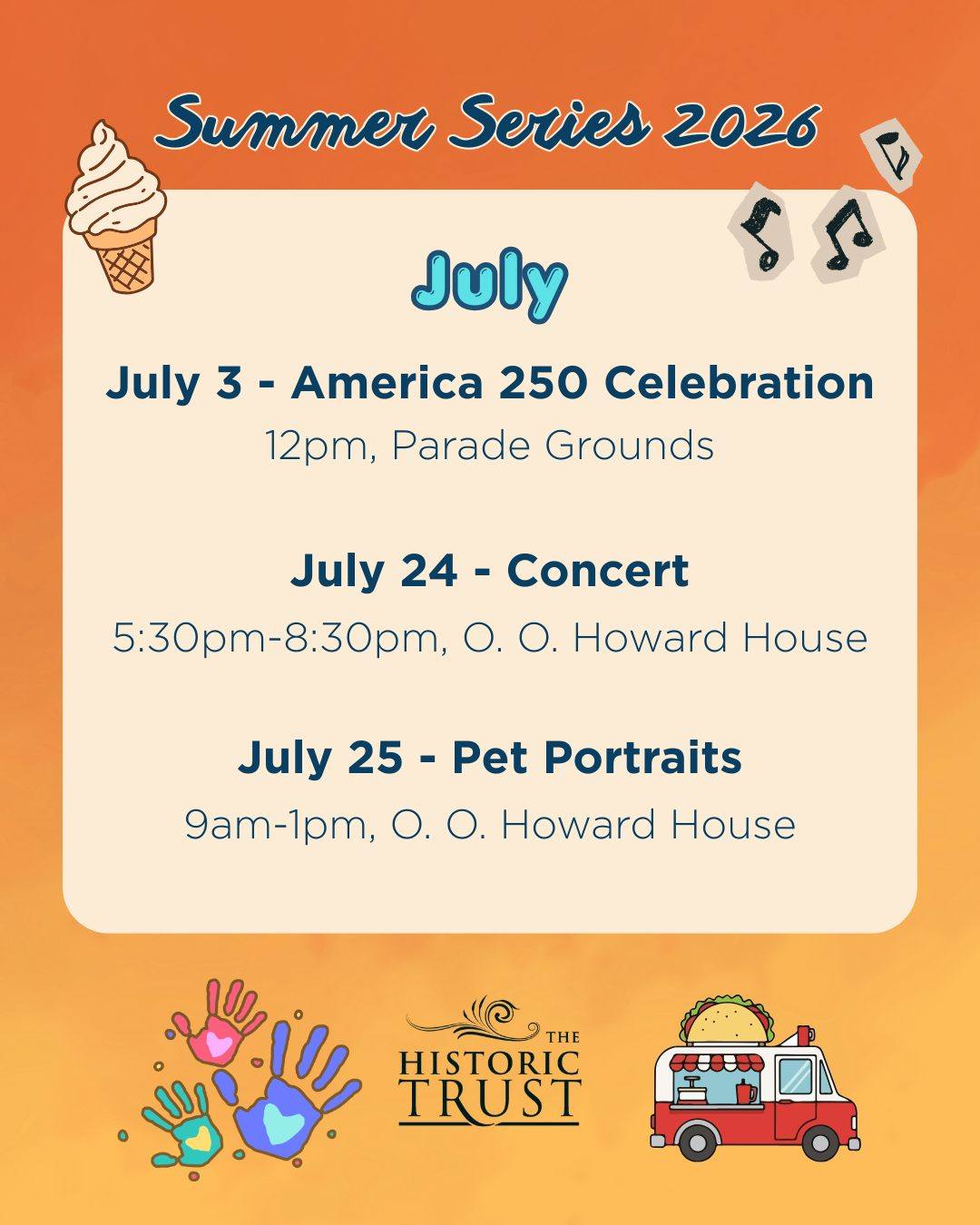 Summer Series 2026

July

July 3 - America 250 Celebration
12pm, Parade Grounds

July 24 - Concert
5:30pm-8:30pm, O. O. Howard House

July 25 - Pet Portraits
9am-1pm, O. O. Howard House

THE HISTORIC TRUST